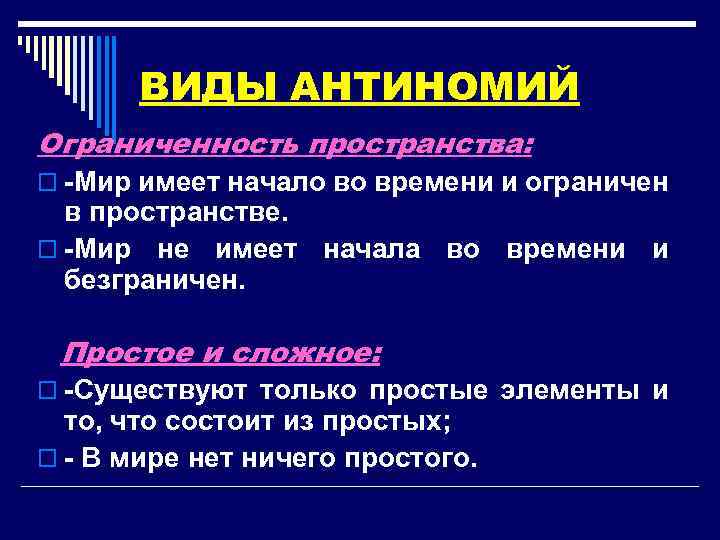 ВИДЫ АНТИНОМИЙ

Ограниченность пространства:

-Мир имеет начало во времени и ограничен в пространстве.

-Мир не имеет начала во времени и безграничен.

Простое и сложное:

-Существуют только простые элементы и то, что состоит из простых;

- В мире нет ничего простого.